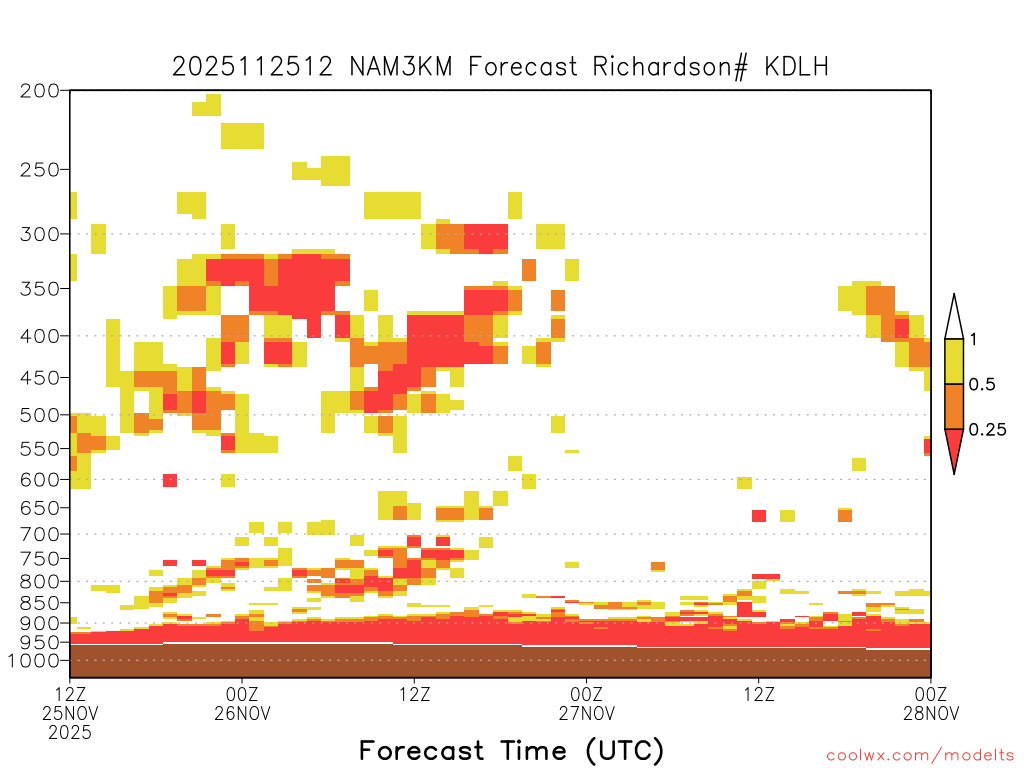 2025112512 NAM3KM Forecast Richardson# KDLH

200
250
300
350
400
450
500
550
600
650
700
750
800
850
900
950
1000

1
0.5
0.25

12Z
25NOV
2025

00Z
26NOV

12Z

00Z
27NOV

12Z

00Z
28NOV

Forecast Time (UTC)

coolwx.com/modelts